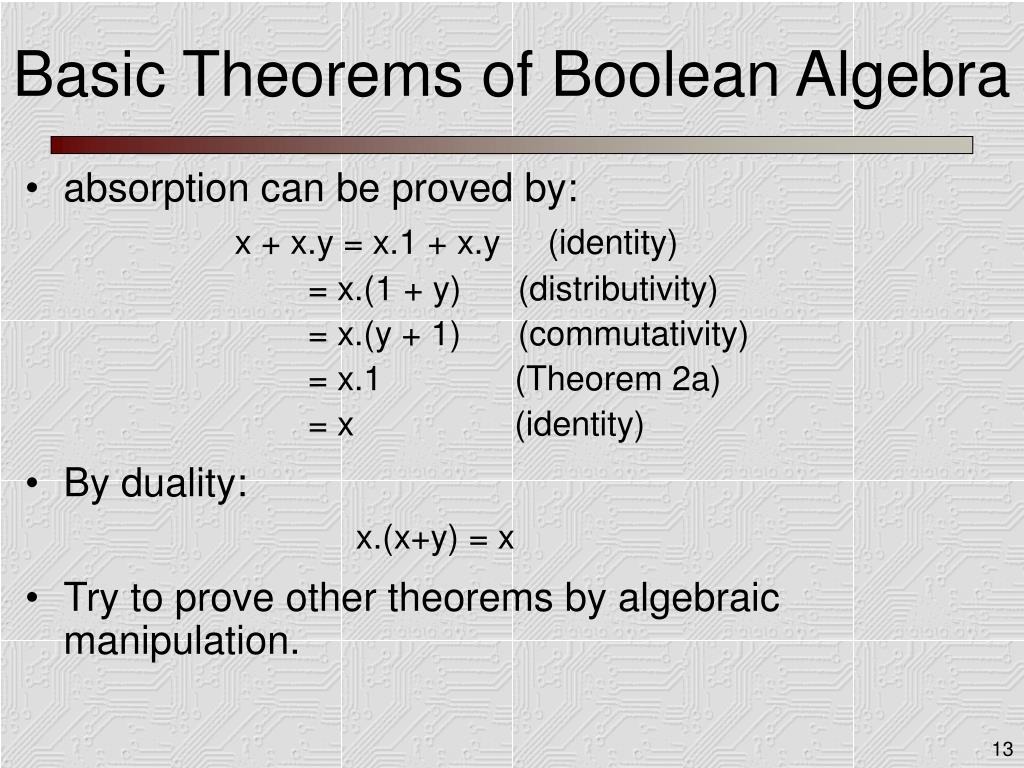 Basic Theorems of Boolean Algebra

• absorption can be proved by:

$x + x.y = x.1 + x.y$ (identity)
$= x.(1 + y)$ (distributivity)
$= x.(y + 1)$ (commutativity)
$= x.1$ (Theorem 2a)
$= x$ (identity)

• By duality:

$x.(x+y) = x$

• Try to prove other theorems by algebraic manipulation.

13